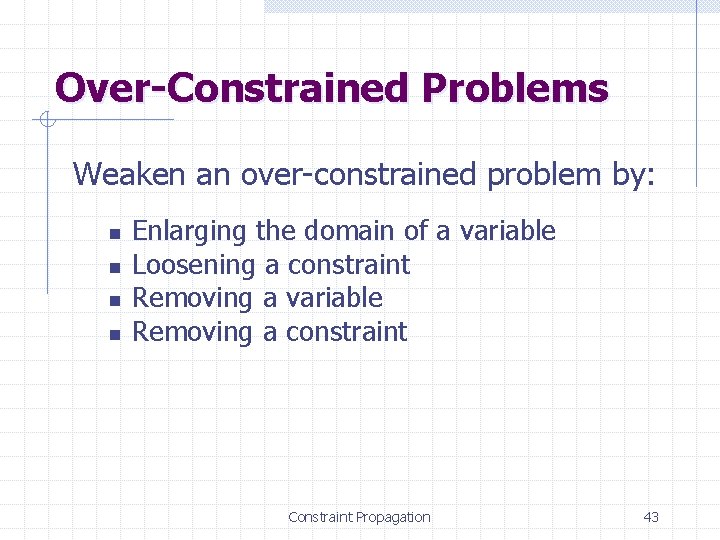 Over-Constrained Problems

Weaken an over-constrained problem by:

- Enlarging the domain of a variable
- Loosening a constraint
- Removing a variable
- Removing a constraint

Constraint Propagation

43